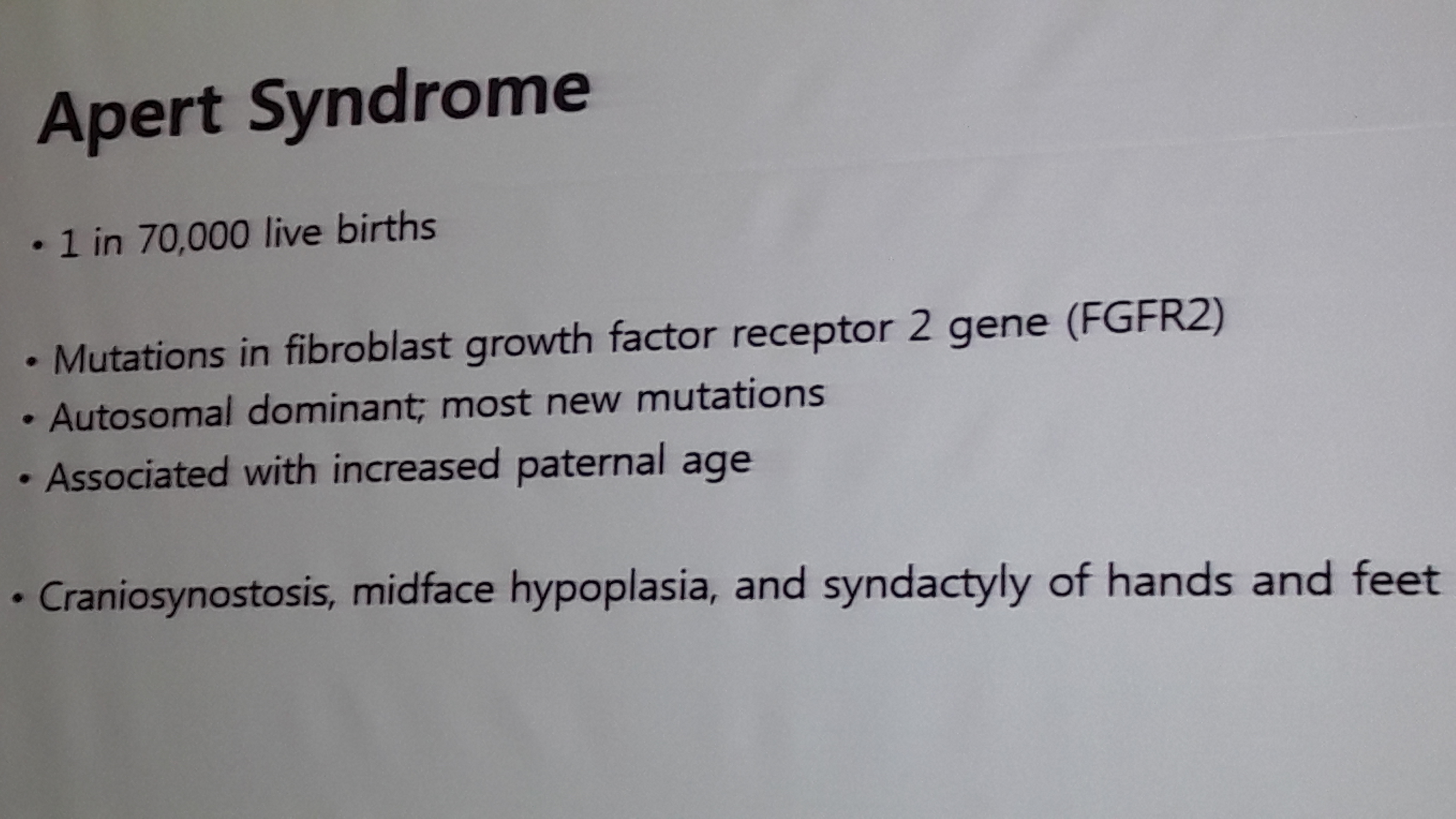 Apert Syndrome

• 1 in 70,000 live births

• Mutations in fibroblast growth factor receptor 2 gene (FGFR2)
• Autosomal dominant; most new mutations
• Associated with increased paternal age

• Craniosynostosis, midface hypoplasia, and syndactyly of hands and feet